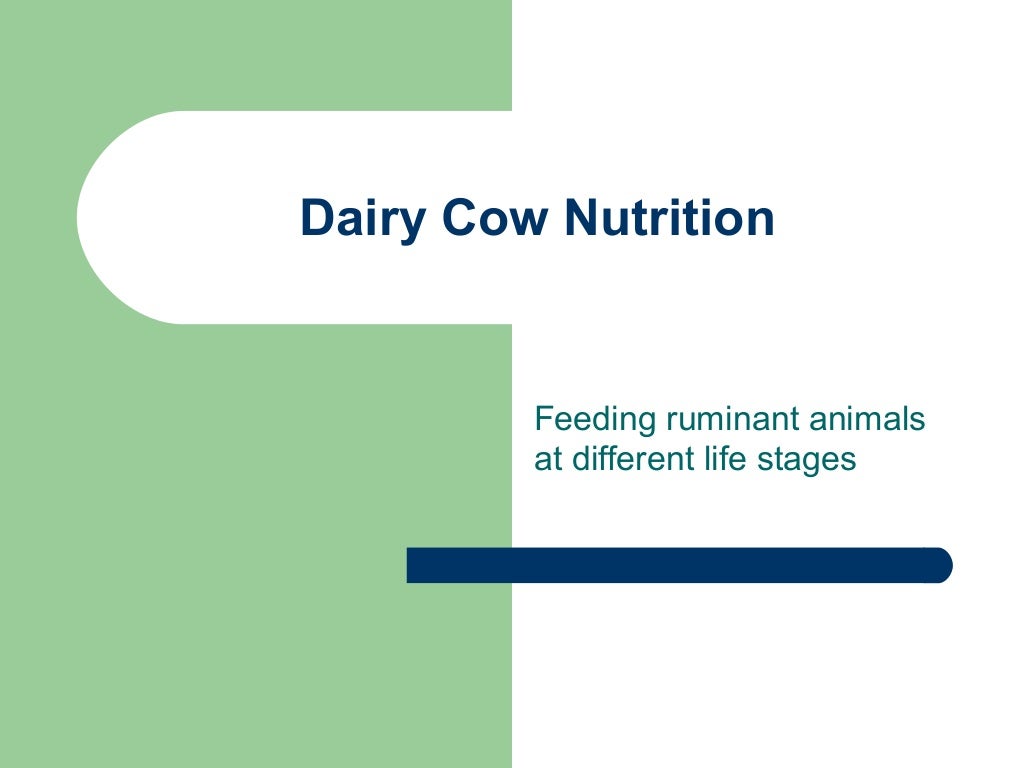 Dairy Cow Nutrition

Feeding ruminant animals at different life stages